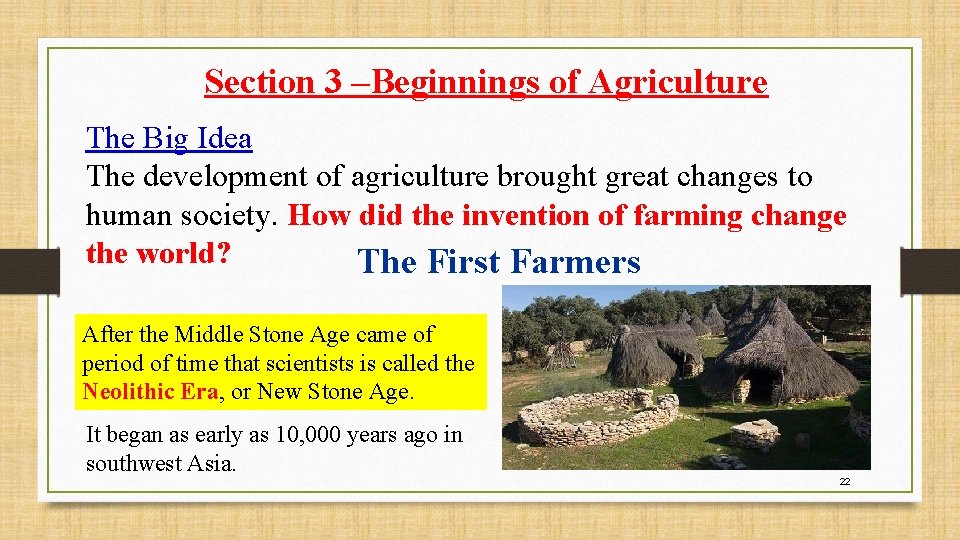 Section 3 –Beginnings of Agriculture

The Big Idea
The development of agriculture brought great changes to human society. How did the invention of farming change the world?

The First Farmers

After the Middle Stone Age came of period of time that scientists is called the Neolithic Era, or New Stone Age.

It began as early as 10,000 years ago in southwest Asia.

22